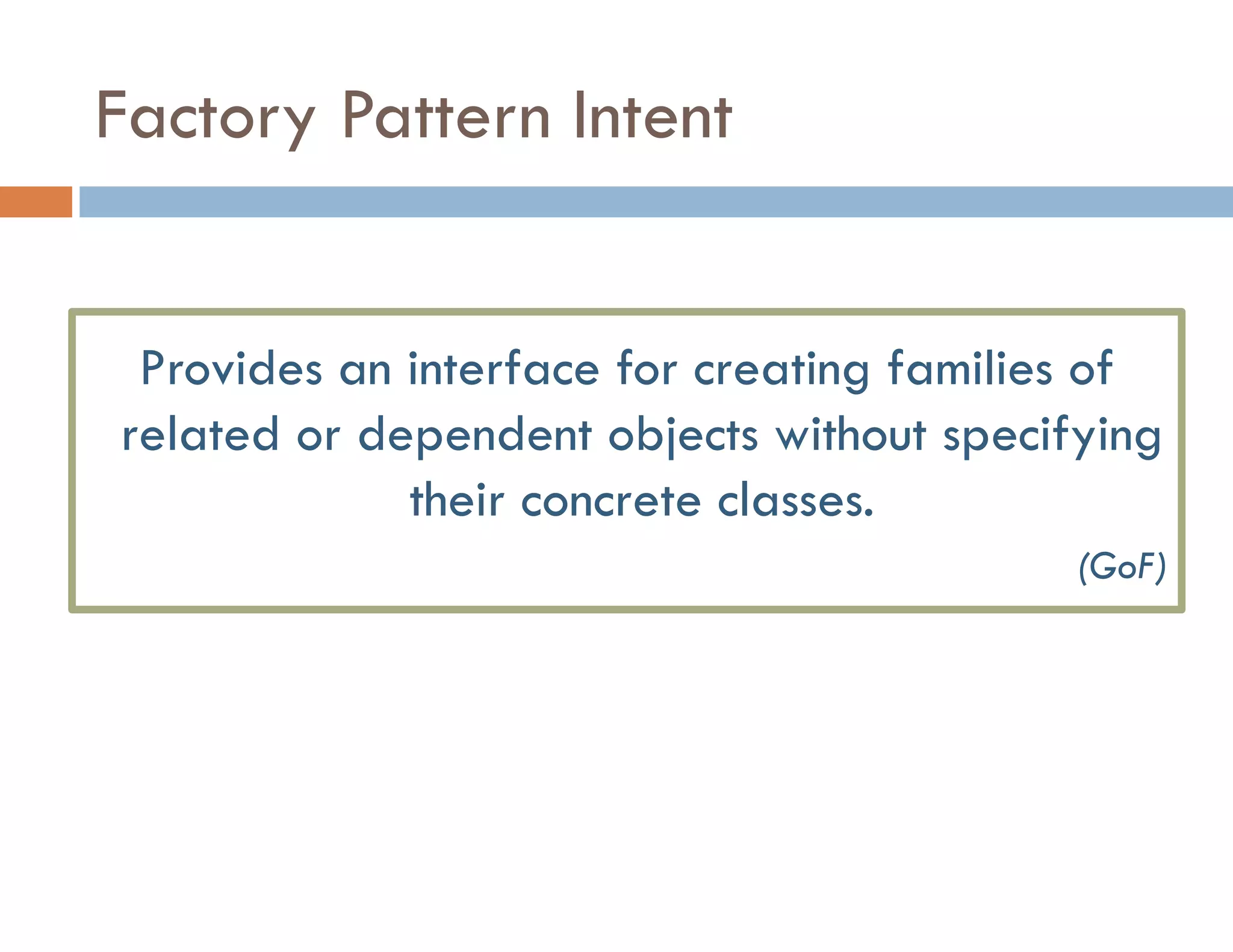 Factory Pattern Intent

Provides an interface for creating families of related or dependent objects without specifying their concrete classes.

(GoF)